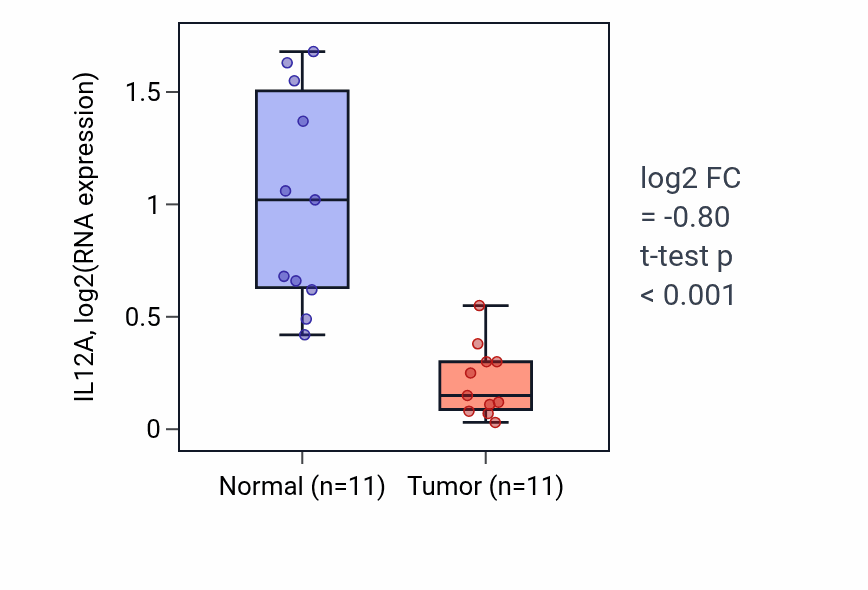 IL12A, log2(RNA expression)

1.5
1
0.5
0

Normal (n=11)
Tumor (n=11)

log2 FC
= -0.80
t-test p
< 0.001